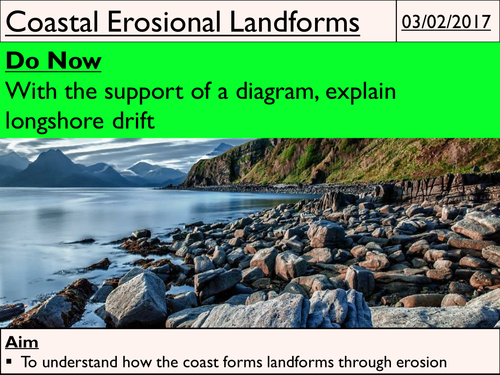 Coastal Erosional Landforms

03/02/2017

Do Now

With the support of a diagram, explain longshore drift

Aim

▪ To understand how the coast forms landforms through erosion